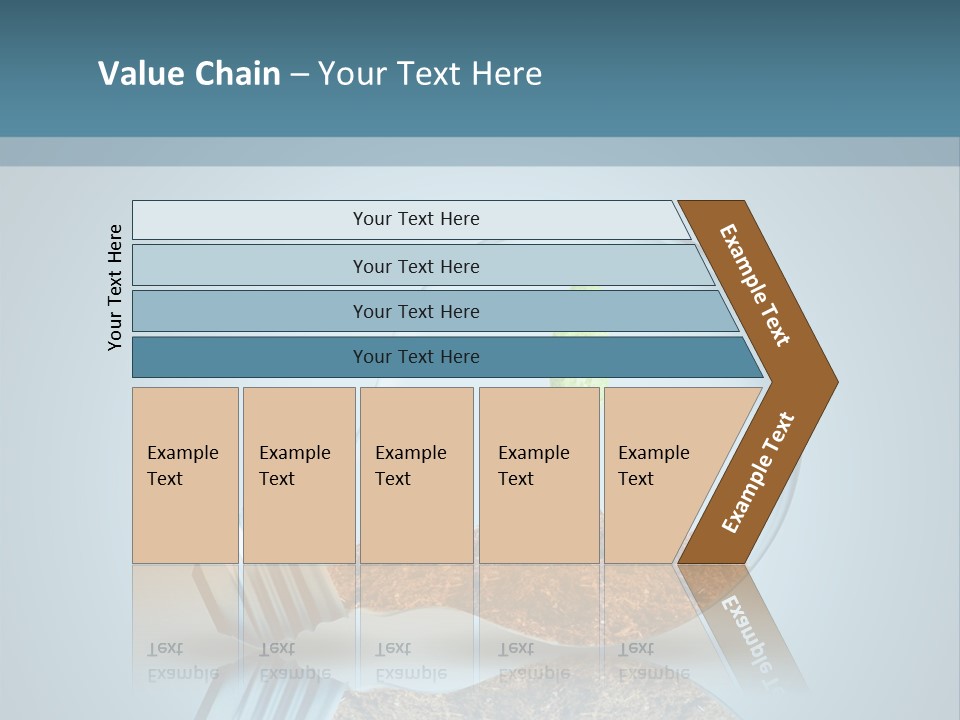 Value Chain – Your Text Here

Your Text Here

Your Text Here

Your Text Here

Your Text Here

Your Text Here

Example Text

Example Text

Example Text

Example Text

Example Text

Example Text

Example Text